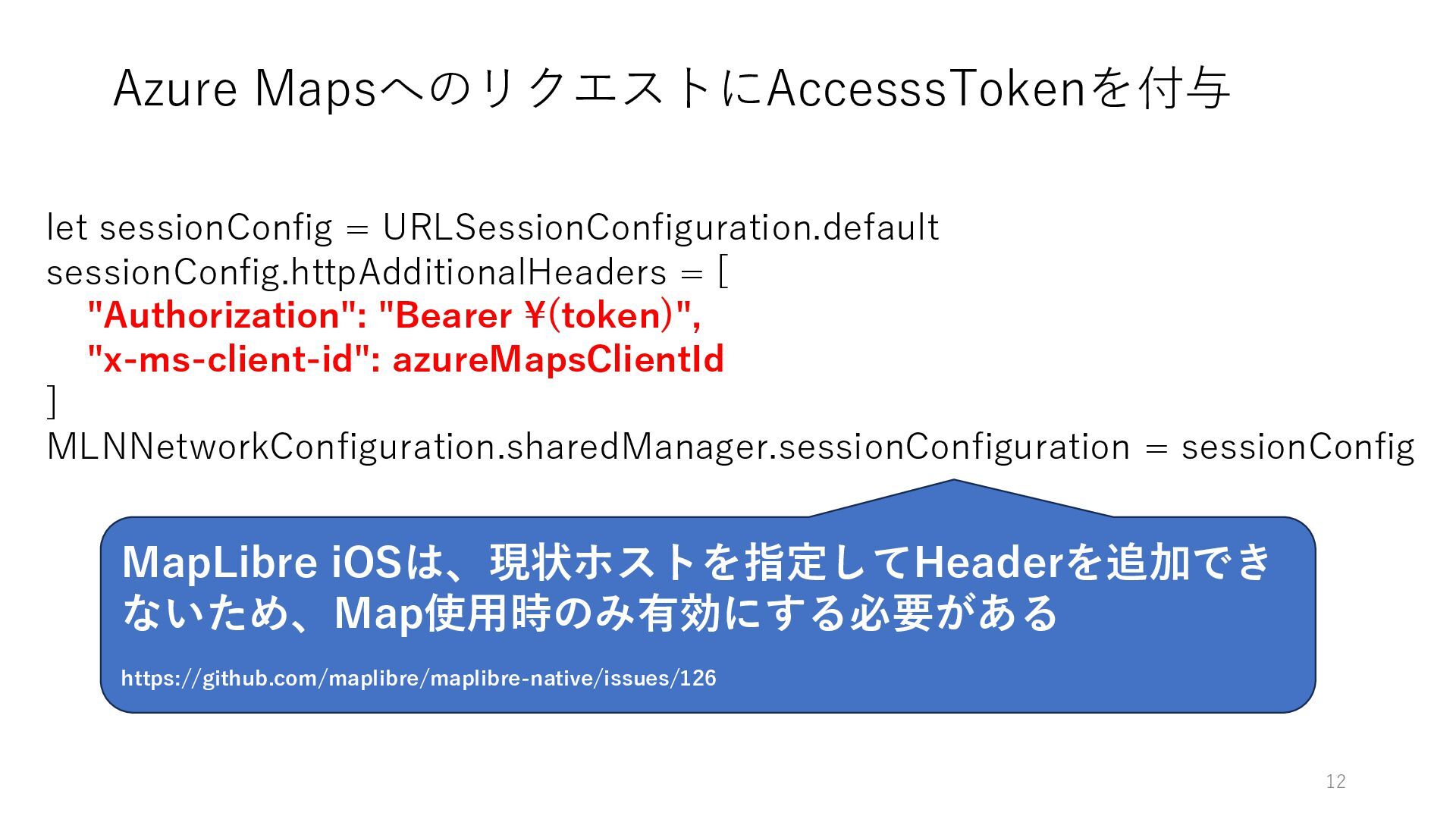 Azure MapsへのリクエストにAccesssTokenを付与

let sessionConfig = URLSessionConfiguration.default
sessionConfig.httpAdditionalHeaders = [
"Authorization": "Bearer ¥(token)",
"x-ms-client-id": azureMapsClientId
]
MLNNetworkConfiguration.sharedManager.sessionConfiguration = sessionConfig

MapLibre iOSは、現状ホストを指定してHeaderを追加できないため、Map使用時のみ有効にする必要がある

https://github.com/maplibre/maplibre-native/issues/126

12